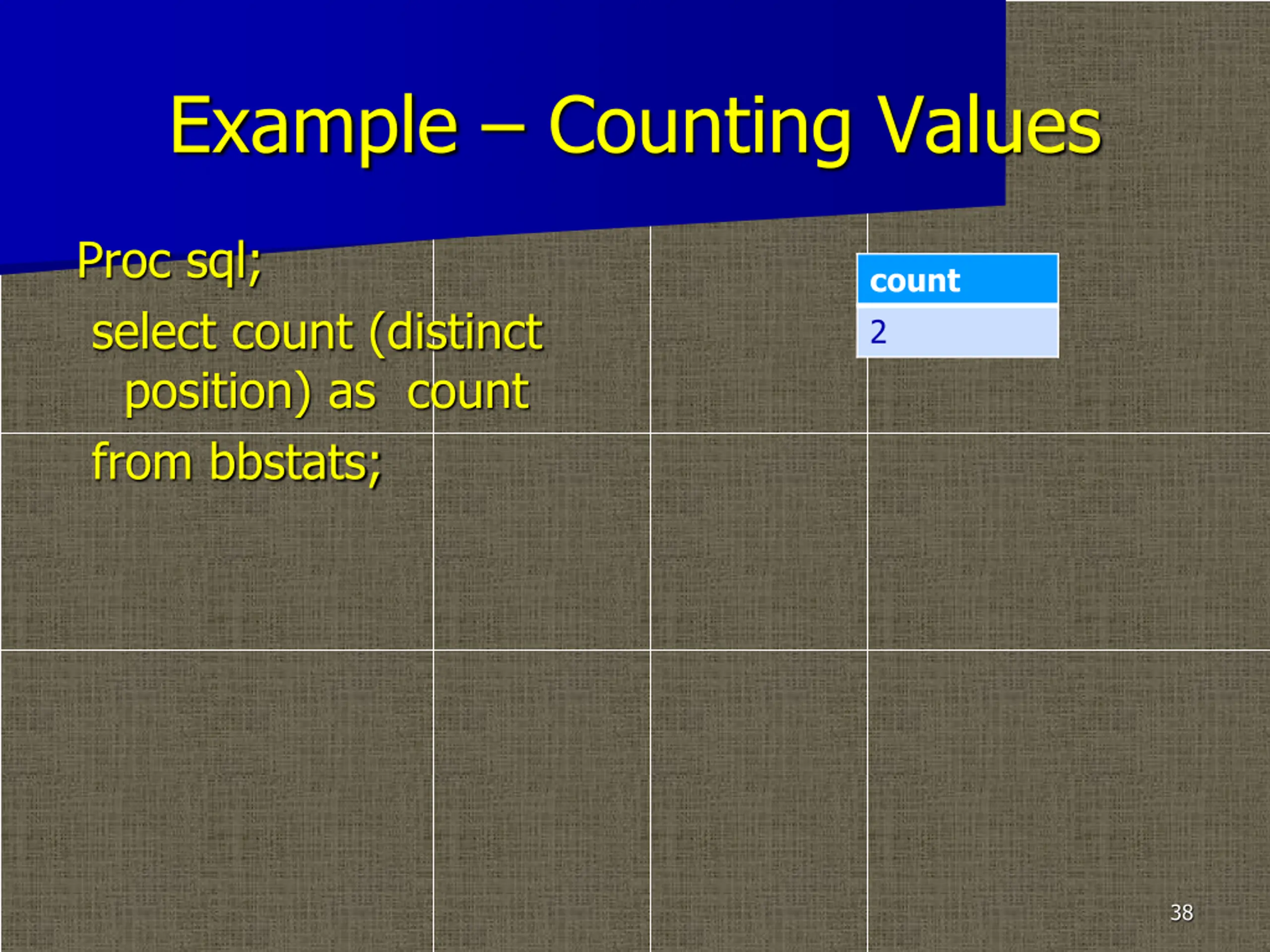 Example – Counting Values

Proc sql;

select count (distinct position) as count

from bbstats;

| count |
|---|
| 2 |

38